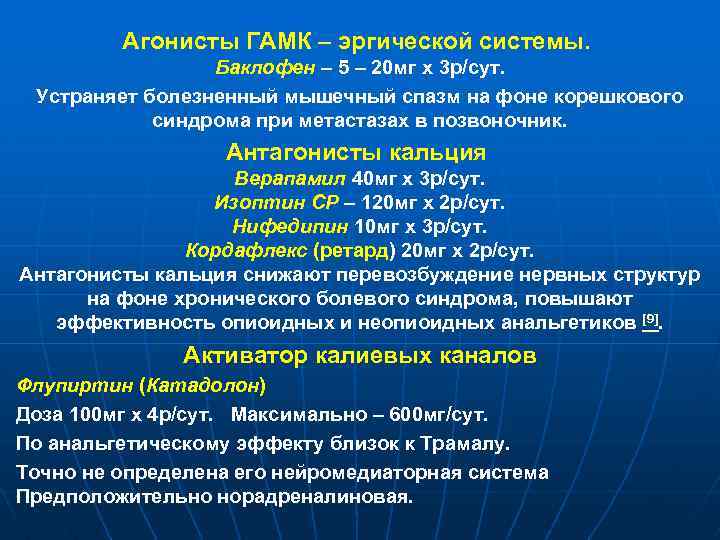 Агонисты ГАМК – эргической системы.
Баклофен – 5 – 20мг х 3р/сут.

Устраняет болезненный мышечный спазм на фоне корешкового синдрома при метастазах в позвоночник.

Антагонисты кальция
Верапамил 40мг х 3р/сут.
Изоптин СР – 120мг х 2р/сут.
Нифедипин 10мг х 3р/сут.
Кордафлекс (ретард) 20мг х 2р/сут.

Антагонисты кальция снижают перевозбуждение нервных структур на фоне хронического болевого синдрома, повышают эффективность опиоидных и неопиоидных анальгетиков [9].

Активатор калиевых каналов
Флупиртин (Катадолон)

Доза 100мг х 4р/сут. Максимально – 600мг/сут.

По анальгетическому эффекту близок к Трамалу.

Точно не определена его нейромедиаторная система
Предположительно норадреналиновая.